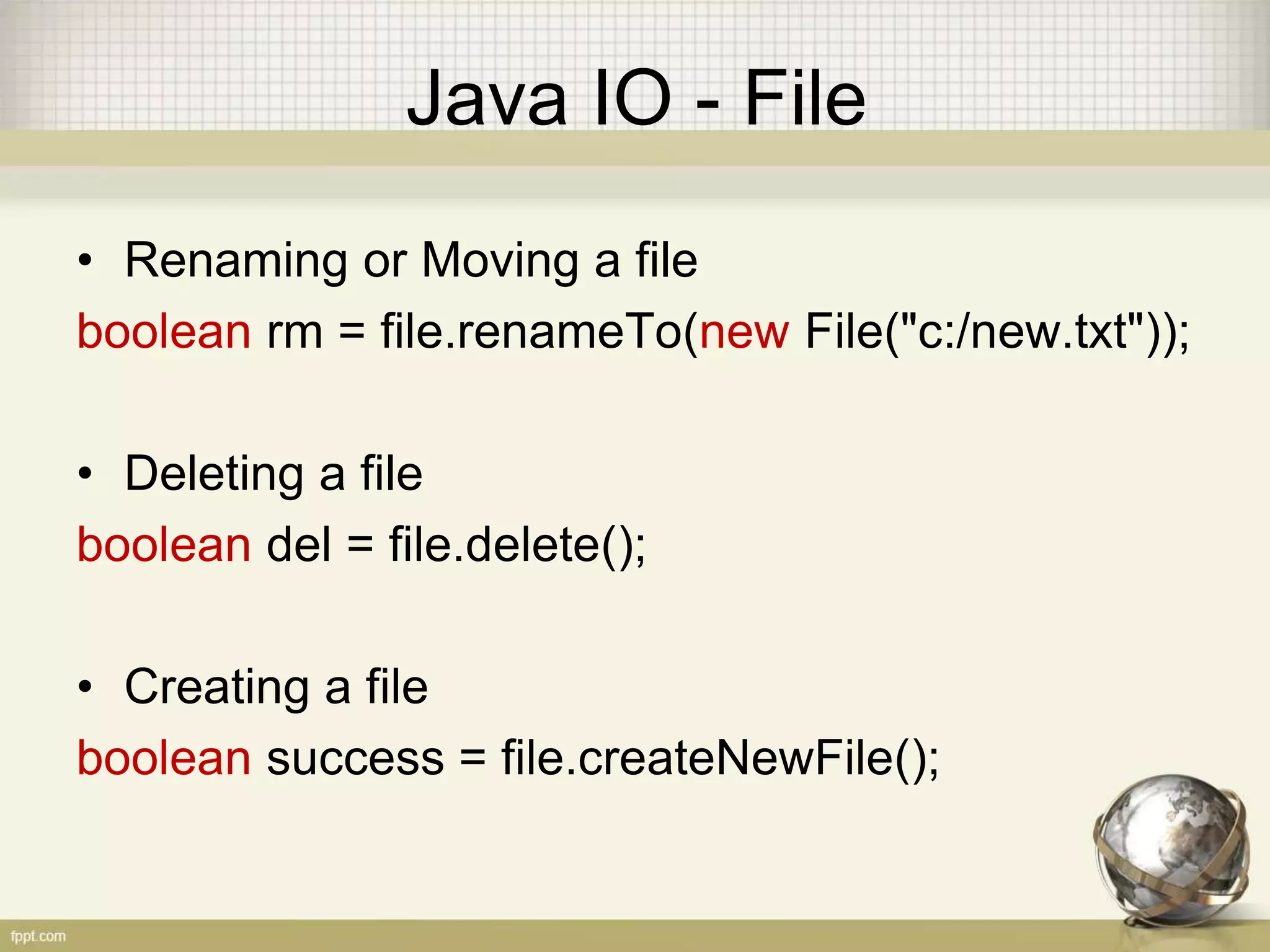 Java IO - File

• Renaming or Moving a file

boolean rm = file.renameTo(new File("c:/new.txt"));

• Deleting a file

boolean del = file.delete();

• Creating a file

boolean success = file.createNewFile();

fppt.com